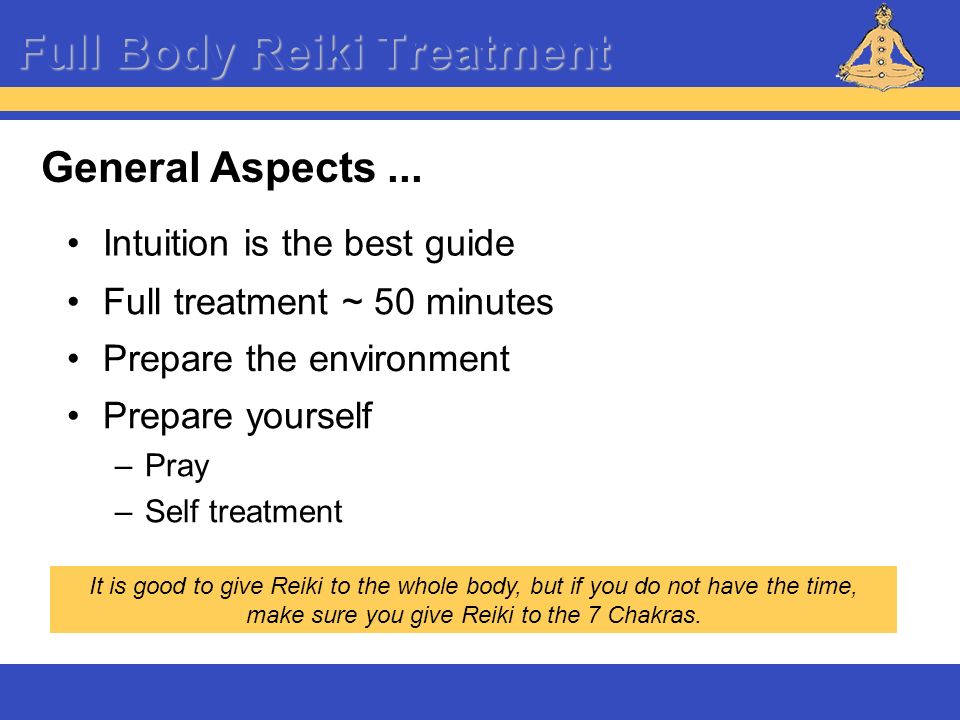 Full Body Reiki Treatment

General Aspects ...

• Intuition is the best guide
• Full treatment ~ 50 minutes
• Prepare the environment
• Prepare yourself
– Pray
– Self treatment

It is good to give Reiki to the whole body, but if you do not have the time, make sure you give Reiki to the 7 Chakras.